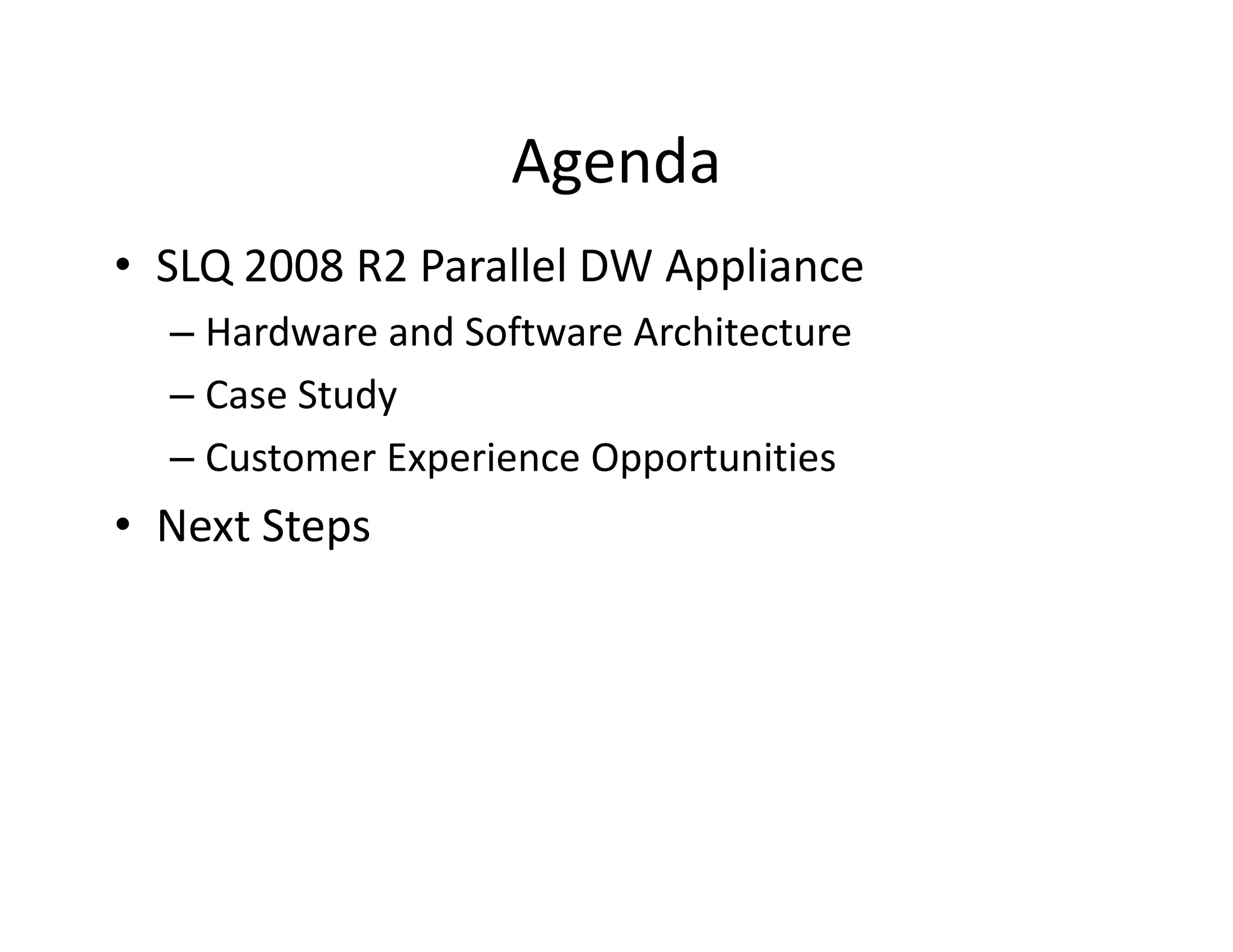 Agenda

• SLQ 2008 R2 Parallel DW Appliance
– Hardware and Software Architecture
– Case Study
– Customer Experience Opportunities
• Next Steps